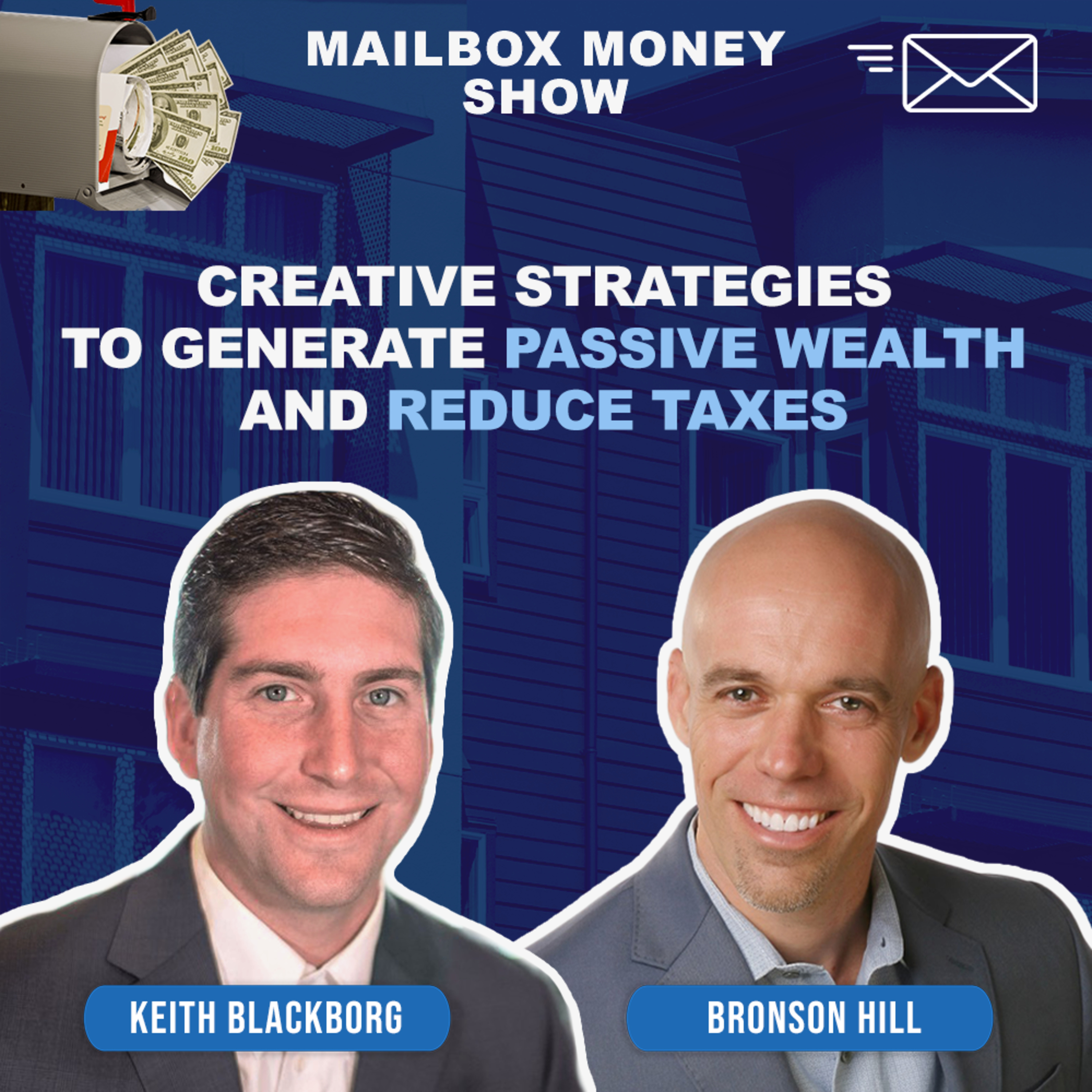 MAILBOX MONEY SHOW

CREATIVE STRATEGIES TO GENERATE PASSIVE WEALTH AND REDUCE TAXES

KEITH BLACKBORG

BRONSON HILL